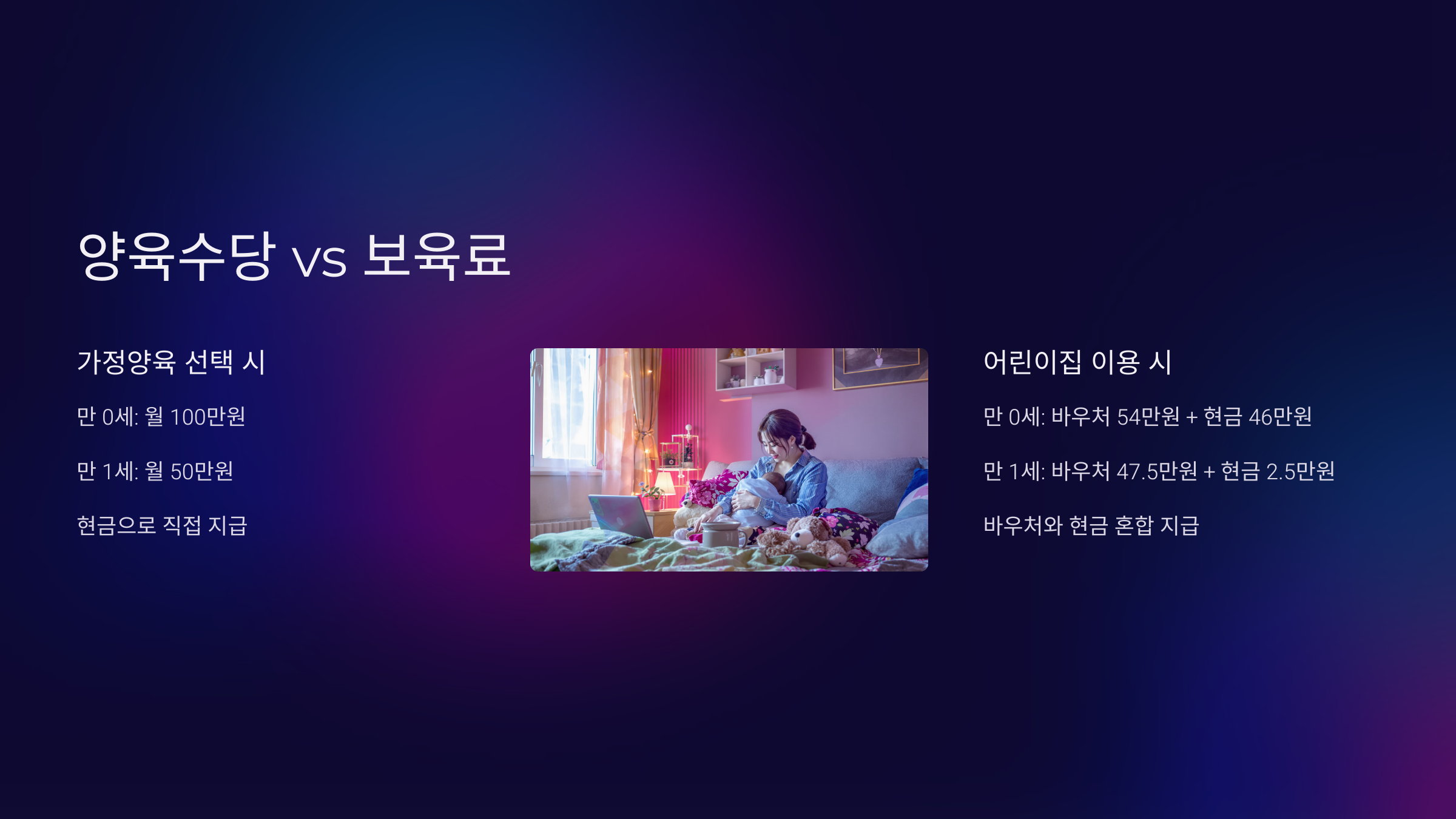 양육수당 vs 보육료

가정양육 선택 시

만 0세: 월 100만원

만 1세: 월 50만원

현금으로 직접 지급

어린이집 이용 시

만 0세: 바우처 54만원 + 현금 46만원

만 1세: 바우처 47.5만원 + 현금 2.5만원

바우처와 현금 혼합 지급